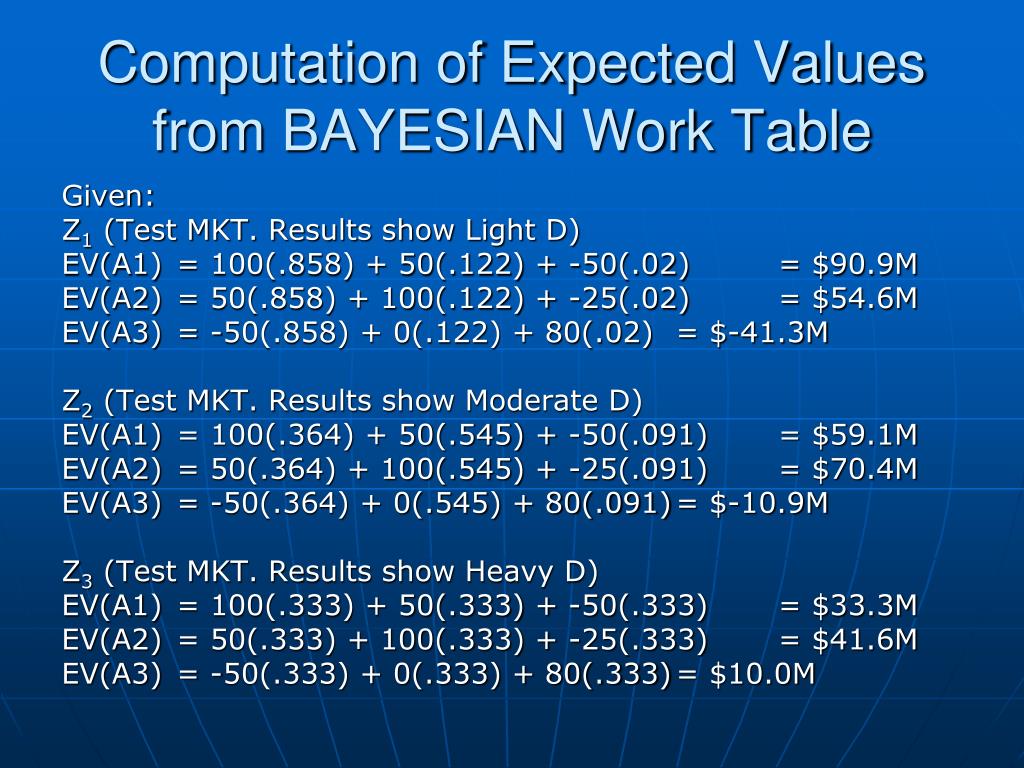 Computation of Expected Values from BAYESIAN Work Table

Given:
$Z_1$ (Test MKT. Results show Light D)
EV(A1) = 100(.858) + 50(.122) + -50(.02) = \$90.9M
EV(A2) = 50(.858) + 100(.122) + -25(.02) = \$54.6M
EV(A3) = -50(.858) + 0(.122) + 80(.02) = \$-41.3M

$Z_2$ (Test MKT. Results show Moderate D)
EV(A1) = 100(.364) + 50(.545) + -50(.091) = \$59.1M
EV(A2) = 50(.364) + 100(.545) + -25(.091) = \$70.4M
EV(A3) = -50(.364) + 0(.545) + 80(.091) = \$-10.9M

$Z_3$ (Test MKT. Results show Heavy D)
EV(A1) = 100(.333) + 50(.333) + -50(.333) = \$33.3M
EV(A2) = 50(.333) + 100(.333) + -25(.333) = \$41.6M
EV(A3) = -50(.333) + 0(.333) + 80(.333) = \$10.0M